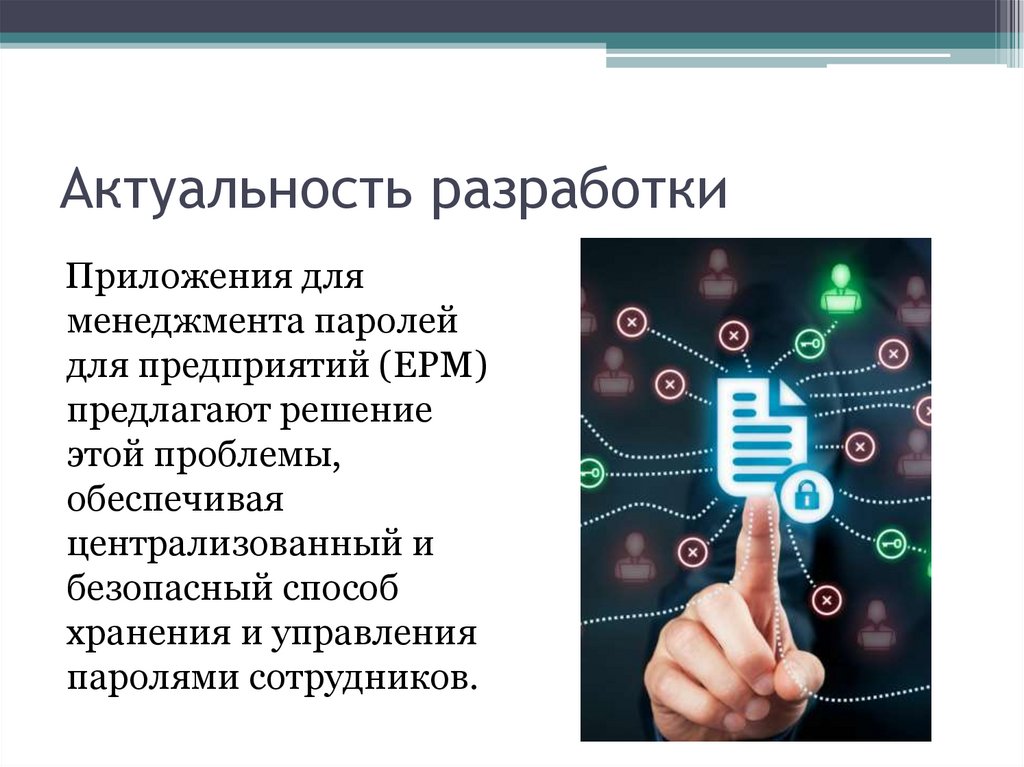 Актуальность разработки

Приложения для менеджмента паролей для предприятий (EPM) предлагают решение этой проблемы, обеспечивая централизованный и безопасный способ хранения и управления паролями сотрудников.